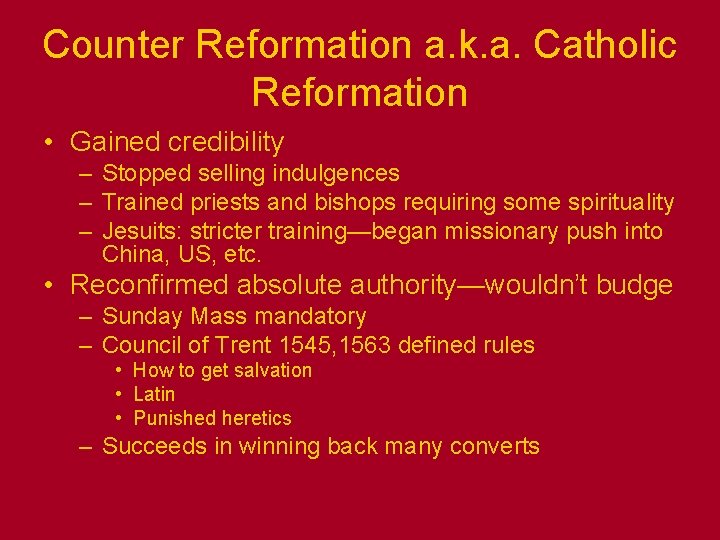 Counter Reformation a.k.a. Catholic Reformation

• Gained credibility
  – Stopped selling indulgences
  – Trained priests and bishops requiring some spirituality
  – Jesuits: stricter training—began missionary push into China, US, etc.
• Reconfirmed absolute authority—wouldn't budge
  – Sunday Mass mandatory
  – Council of Trent 1545,1563 defined rules
    • How to get salvation
    • Latin
    • Punished heretics
  – Succeeds in winning back many converts